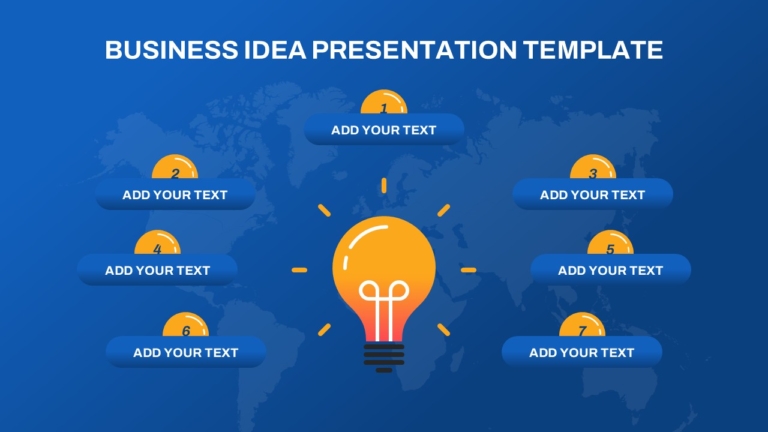 BUSINESS IDEA PRESENTATION TEMPLATE

1
ADD YOUR TEXT

2
ADD YOUR TEXT

3
ADD YOUR TEXT

4
ADD YOUR TEXT

5
ADD YOUR TEXT

6
ADD YOUR TEXT

7
ADD YOUR TEXT